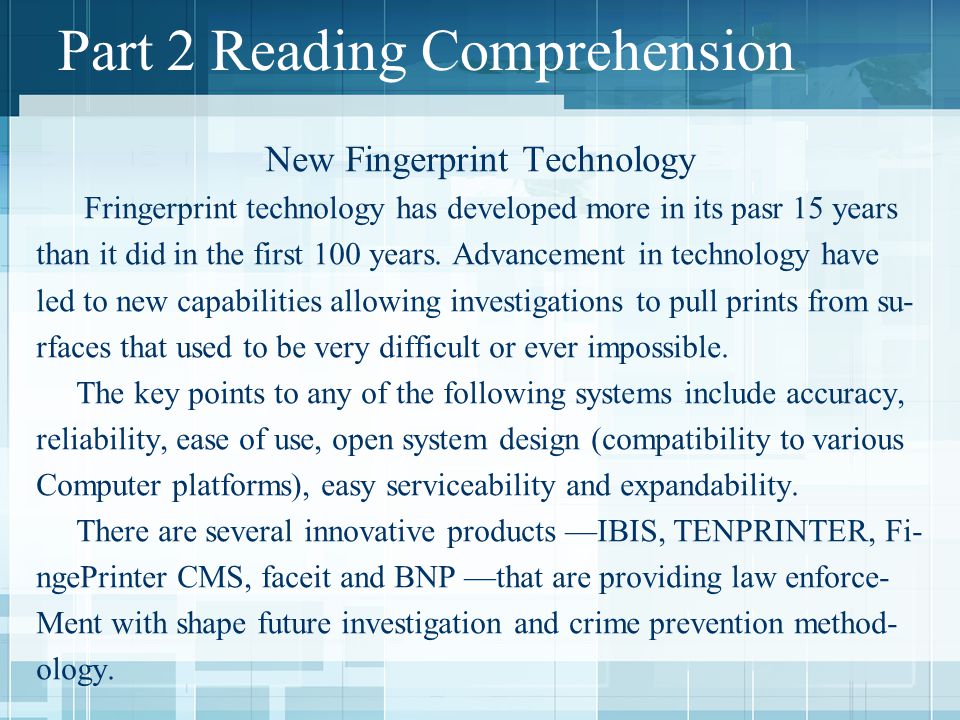 Part 2 Reading Comprehension

New Fingerprint Technology

Fringerprint technology has developed more in its pasr 15 years than it did in the first 100 years. Advancement in technology have led to new capabilities allowing investigations to pull prints from surfaces that used to be very difficult or ever impossible.

The key points to any of the following systems include accuracy, reliability, ease of use, open system design (compatibility to various Computer platforms), easy serviceability and expandability.

There are several innovative products —IBIS, TENPRINTER, FingePrinter CMS, faceit and BNP —that are providing law enforceMent with shape future investigation and crime prevention methodology.